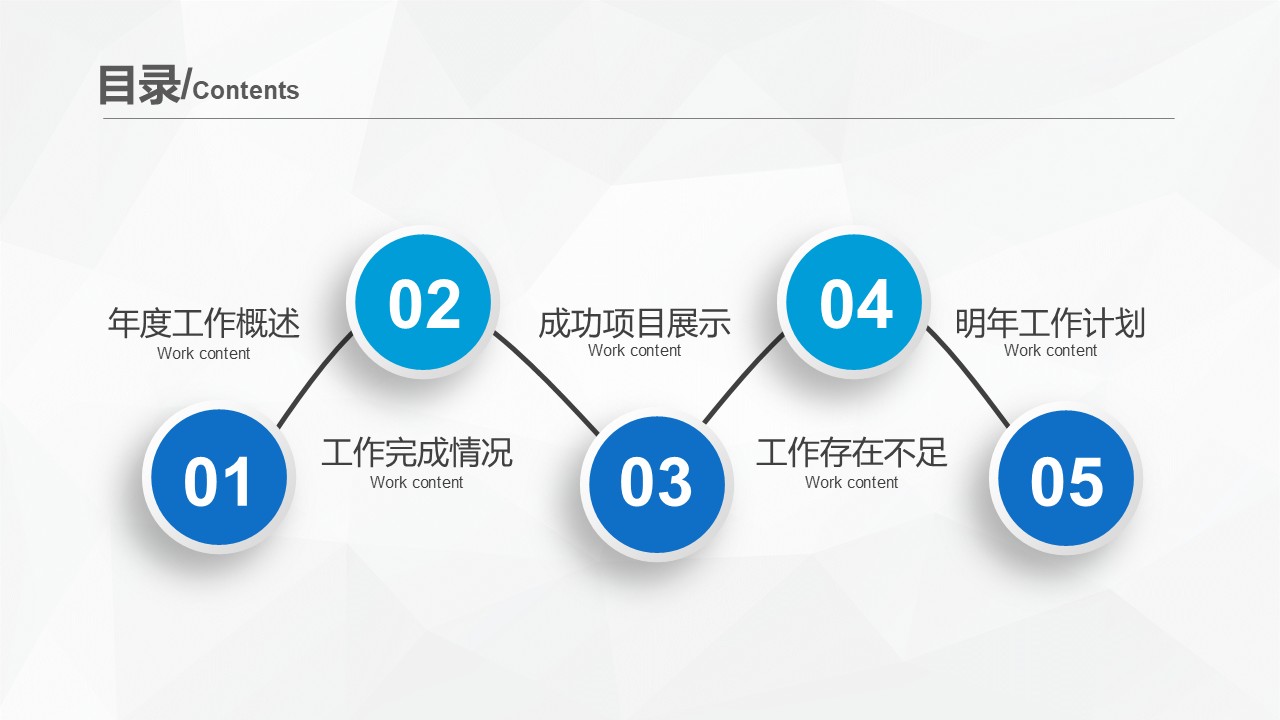 目录/Contents

01
年度工作概述
Work content

02
工作完成情况
Work content

03
成功项目展示
Work content

04
工作存在不足
Work content

05
明年工作计划
Work content